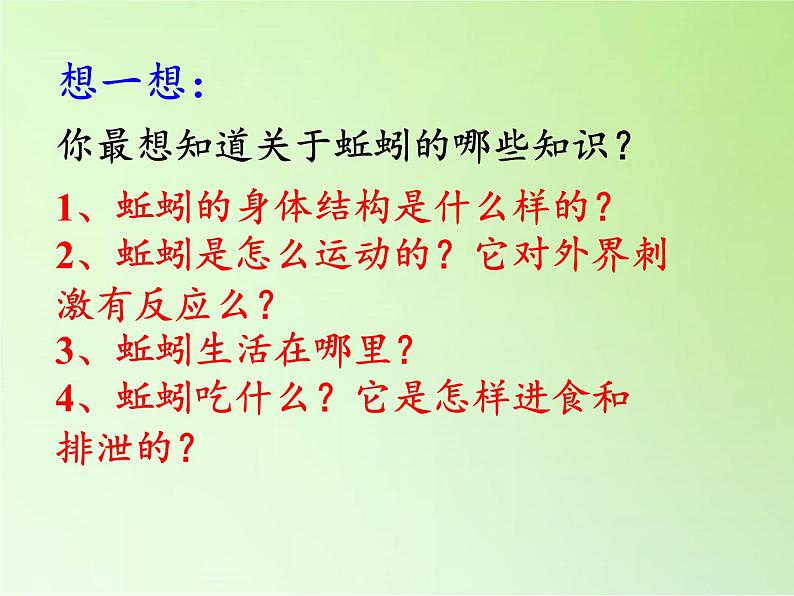 想一想：

你最想知道关于蚯蚓的哪些知识？

1、蚯蚓的身体结构是什么样的？

2、蚯蚓是怎么运动的？它对外界刺激有反应么？

3、蚯蚓生活在哪里？

4、蚯蚓吃什么？它是怎样进食和排泄的？